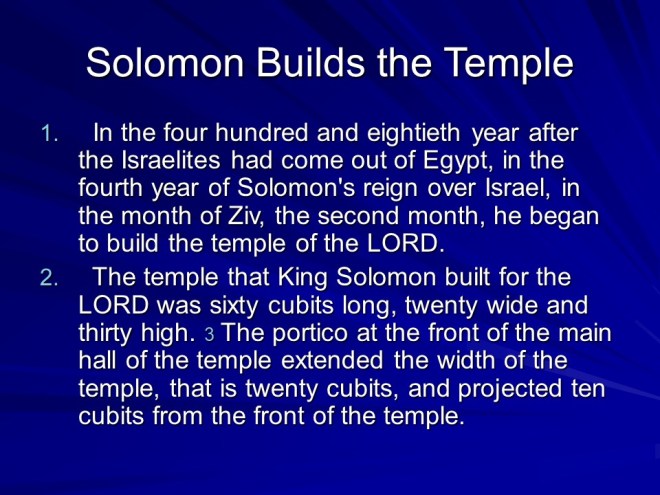 Solomon Builds the Temple

1. In the four hundred and eightieth year after the Israelites had come out of Egypt, in the fourth year of Solomon's reign over Israel, in the month of Ziv, the second month, he began to build the temple of the LORD.

2. The temple that King Solomon built for the LORD was sixty cubits long, twenty wide and thirty high. 3 The portico at the front of the main hall of the temple extended the width of the temple, that is twenty cubits, and projected ten cubits from the front of the temple.